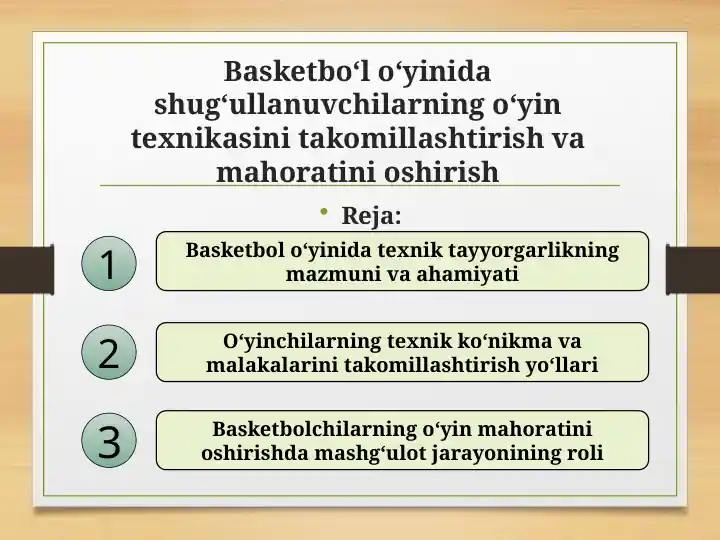 Basketbo‘l o‘yinida shug‘ullanuvchilarning o‘yin texnikasini takomillashtirish va mahoratini oshirish

• Reja:

1

Basketbol o‘yinida texnik tayyorgarlikning mazmuni va ahamiyati

2

O‘yinchilarning texnik ko‘nikma va malakalarini takomillashtirish yo‘llari

3

Basketbolchilarning o‘yin mahoratini oshirishda mashg‘ulot jarayonining roli